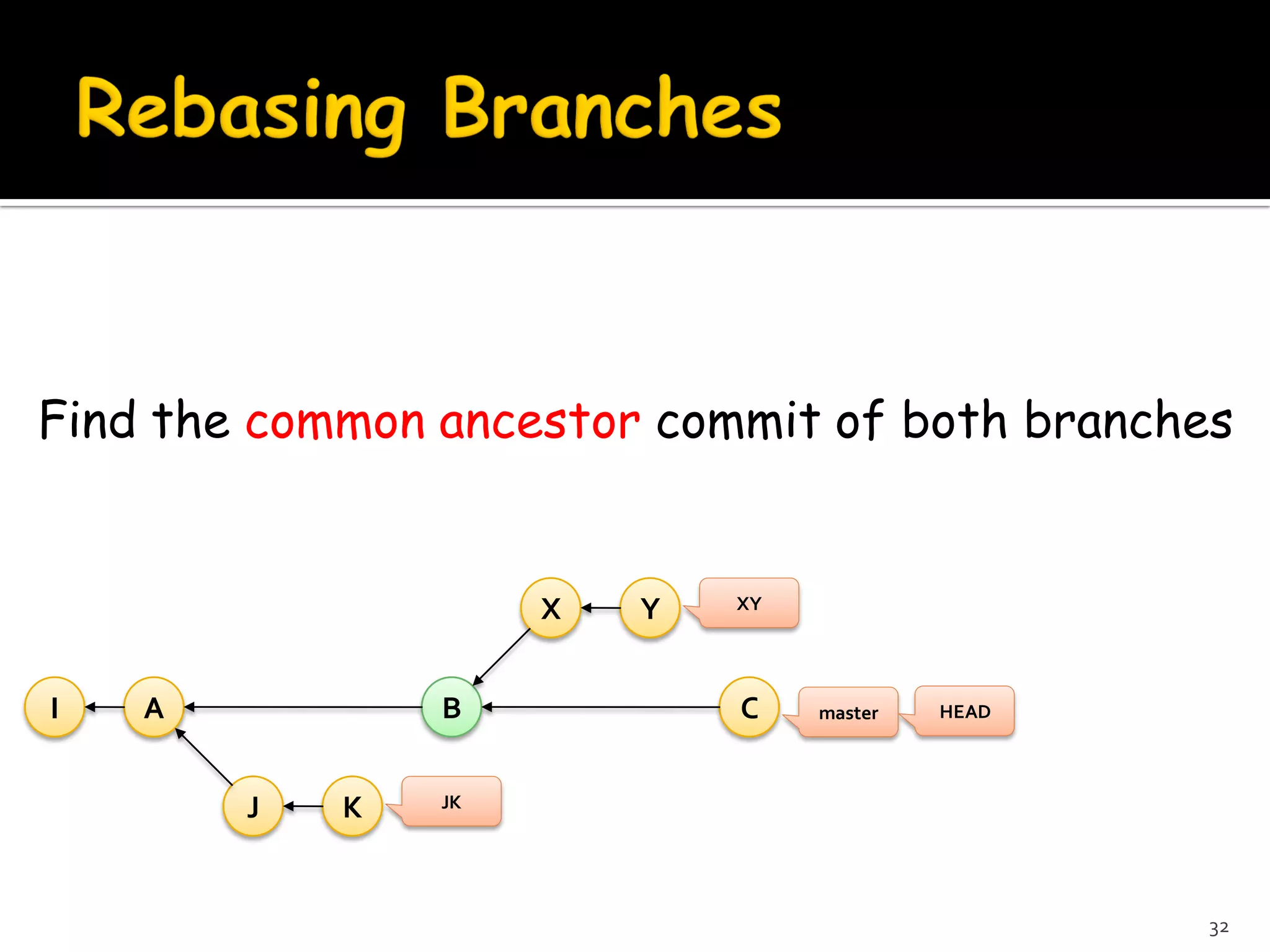 Rebasing Branches

Find the common ancestor commit of both branches

X Y XY

I A B C master HEAD

J K JK

32